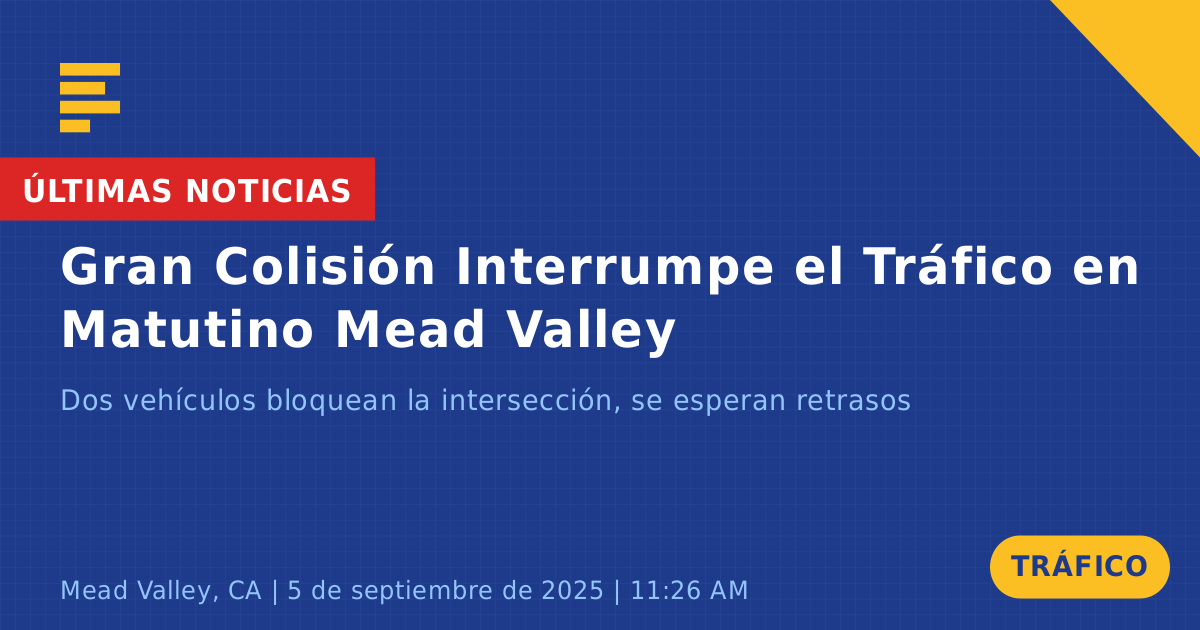 ÚLTIMAS NOTICIAS

Gran Colisión Interrumpe el Tráfico en Matutino Mead Valley

Dos vehículos bloquean la intersección, se esperan retrasos

Mead Valley, CA | 5 de septiembre de 2025 | 11:26 AM

TRÁFICO